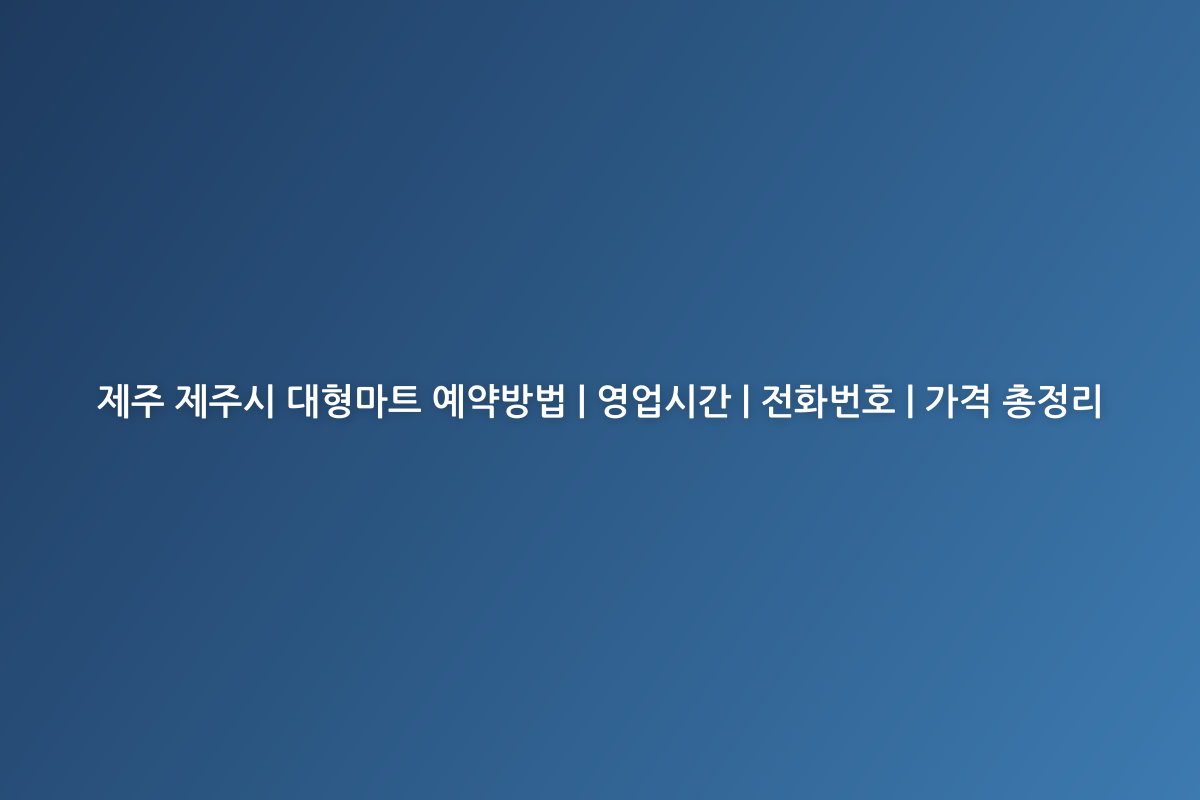 제주 제주시 대형마트 예약방법 | 영업시간 | 전화번호 | 가격 총정리